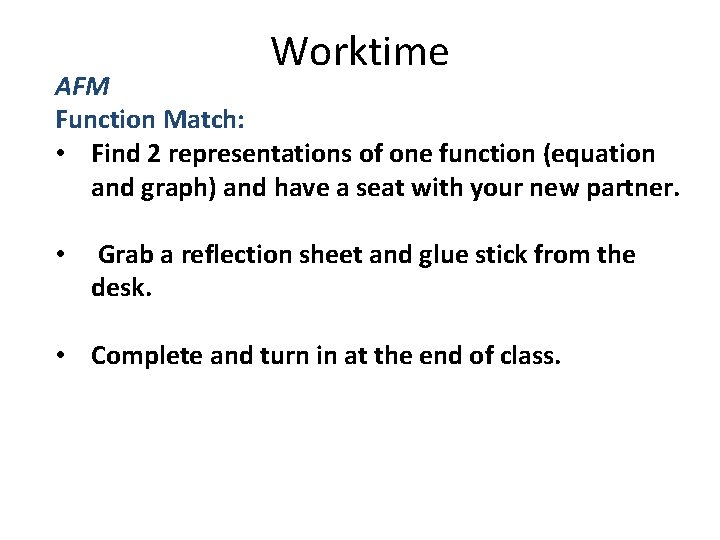 Worktime

AFM

Function Match:

• Find 2 representations of one function (equation and graph) and have a seat with your new partner.

• Grab a reflection sheet and glue stick from the desk.

• Complete and turn in at the end of class.